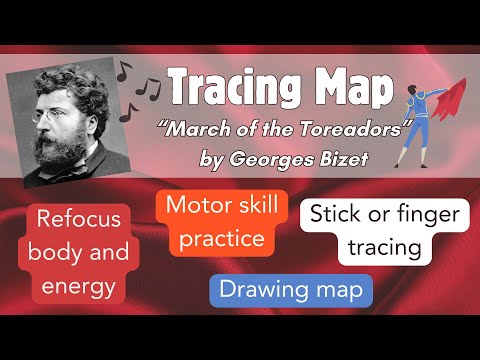 Tracing Map

"March of the Toreadors"
by Georges Bizet

Refocus body and energy

Motor skill practice

Stick or finger tracing

Drawing map